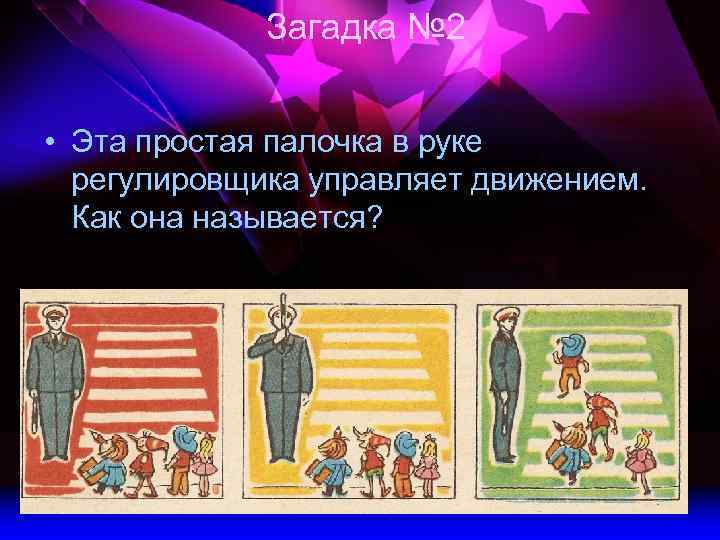 Загадка №2

• Эта простая палочка в руке регулировщика управляет движением. Как она называется?